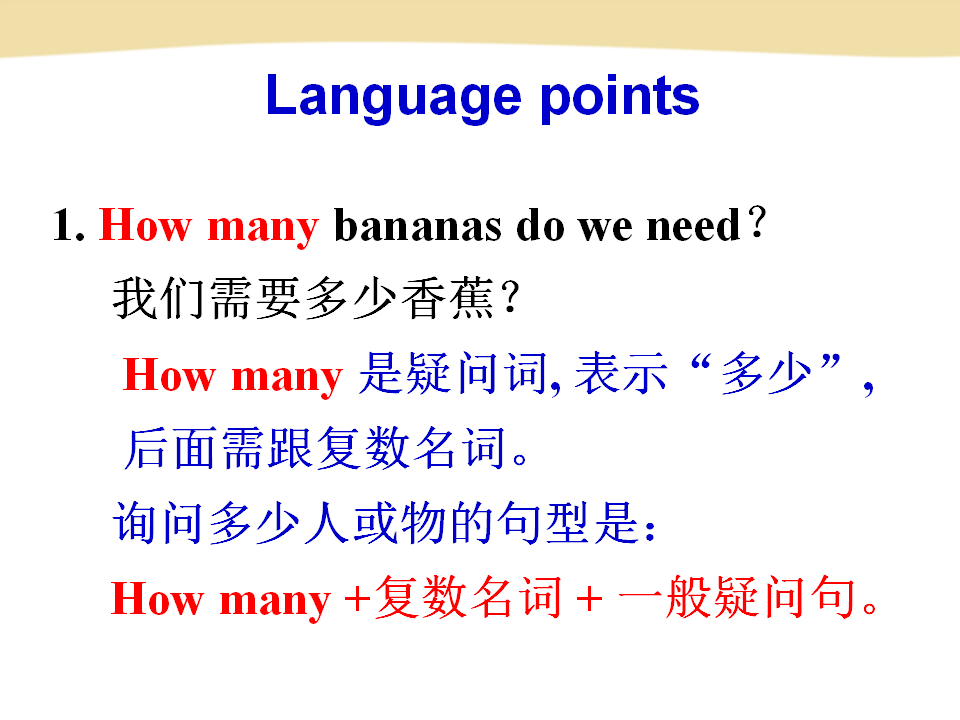 Language points

1. How many bananas do we need？

我们需要多少香蕉？

How many 是疑问词, 表示“多少”，后面需跟复数名词。

询问多少人或物的句型是：

How many +复数名词 + 一般疑问句。